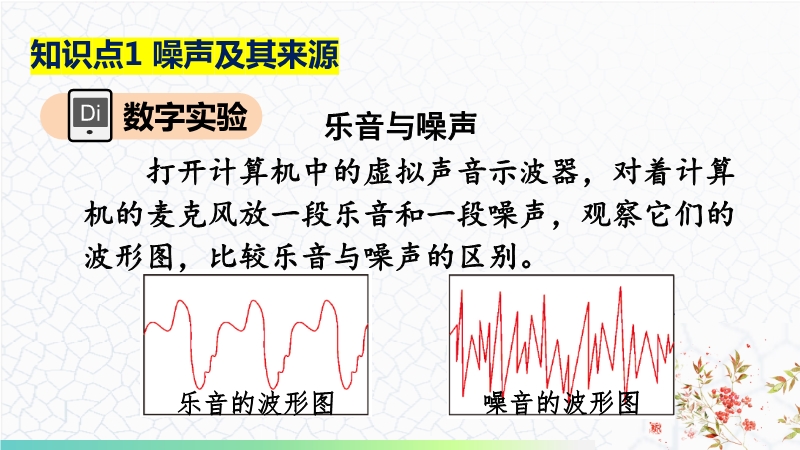 知识点1 噪声及其来源

Di 数字实验

乐音与噪声

打开计算机中的虚拟声音示波器，对着计算机的麦克风放一段乐音和一段噪声，观察它们的波形图，比较乐音与噪声的区别。

乐音的波形图

噪音的波形图